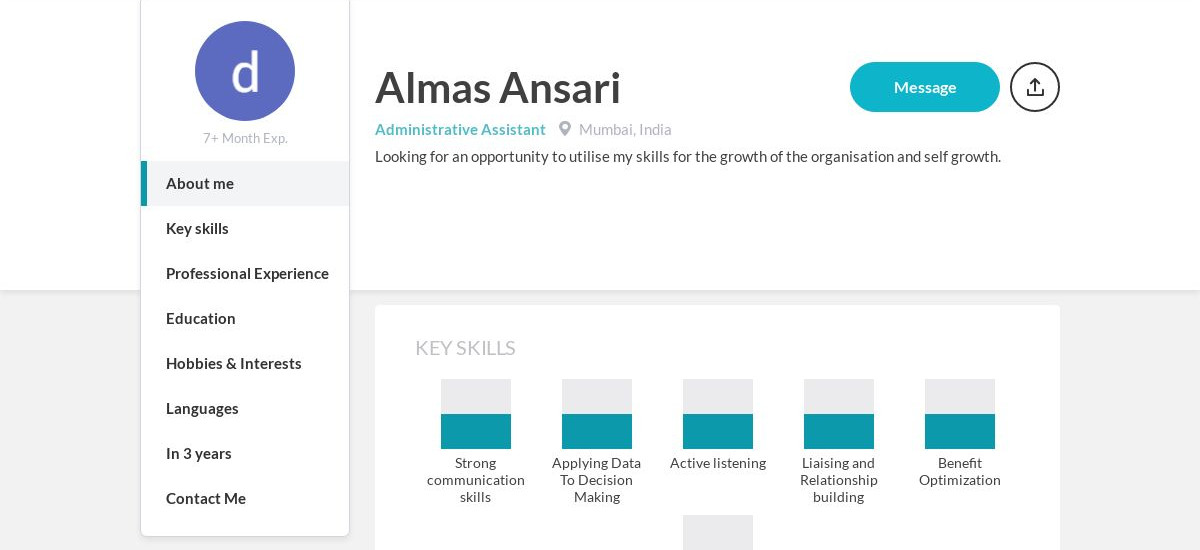 d

7+ Month Exp.

About me

Key skills

Professional Experience

Education

Hobbies & Interests

Languages

In 3 years

Contact Me

Almas Ansari

Message

Administrative Assistant Mumbai, India

Looking for an opportunity to utilise my skills for the growth of the organisation and self growth.

KEY SKILLS

Strong communication skills

Applying Data To Decision Making

Active listening

Liaising and Relationship building

Benefit Optimization